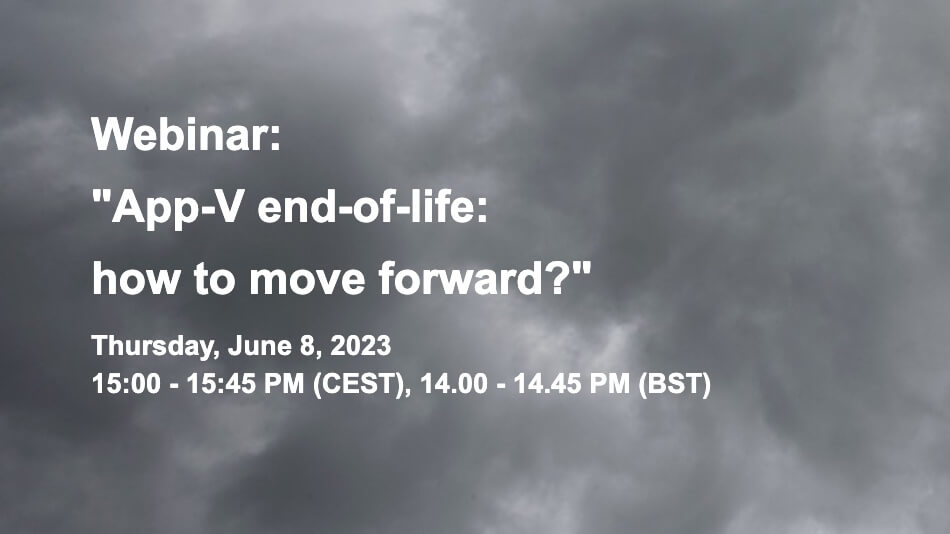 Webinar:
"App-V end-of-life:
how to move forward?"

Thursday, June 8, 2023
15:00 - 15:45 PM (CEST), 14.00 - 14.45 PM (BST)